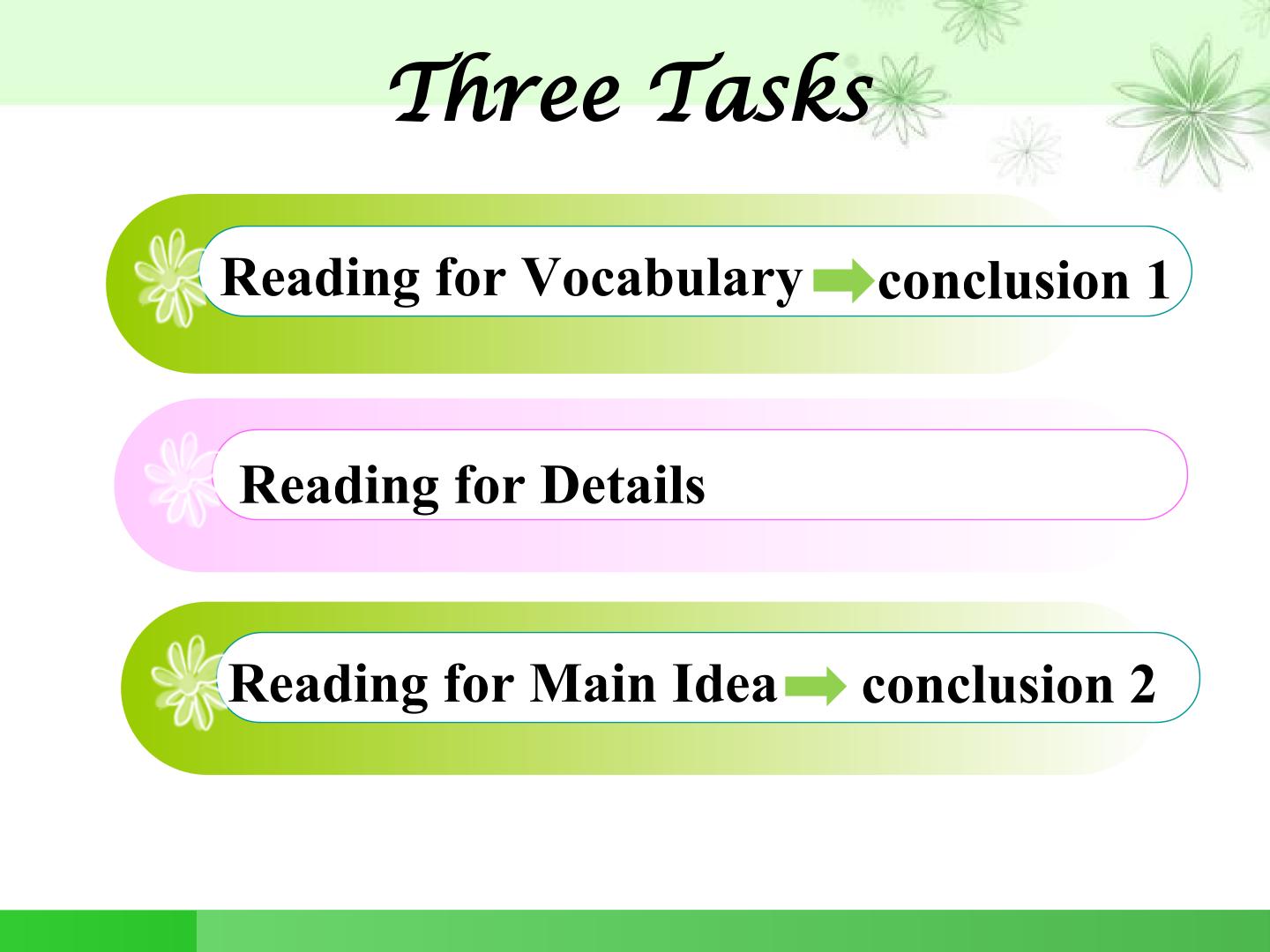 Three Tasks

Reading for Vocabulary conclusion 1

Reading for Details

Reading for Main Idea conclusion 2